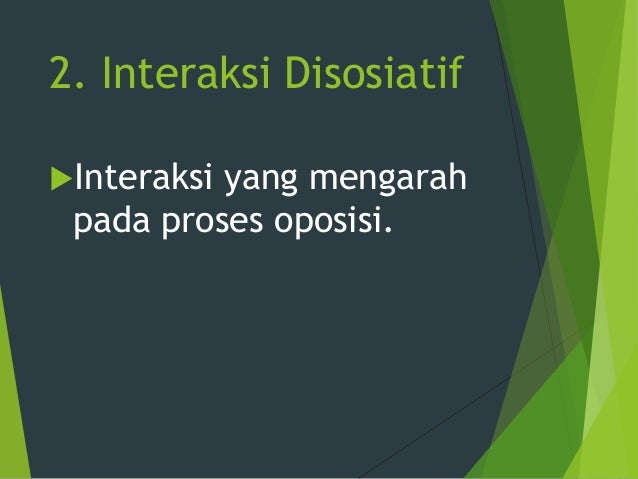 2. Interaksi Disosiatif

Interaksi yang mengarah pada proses oposisi.